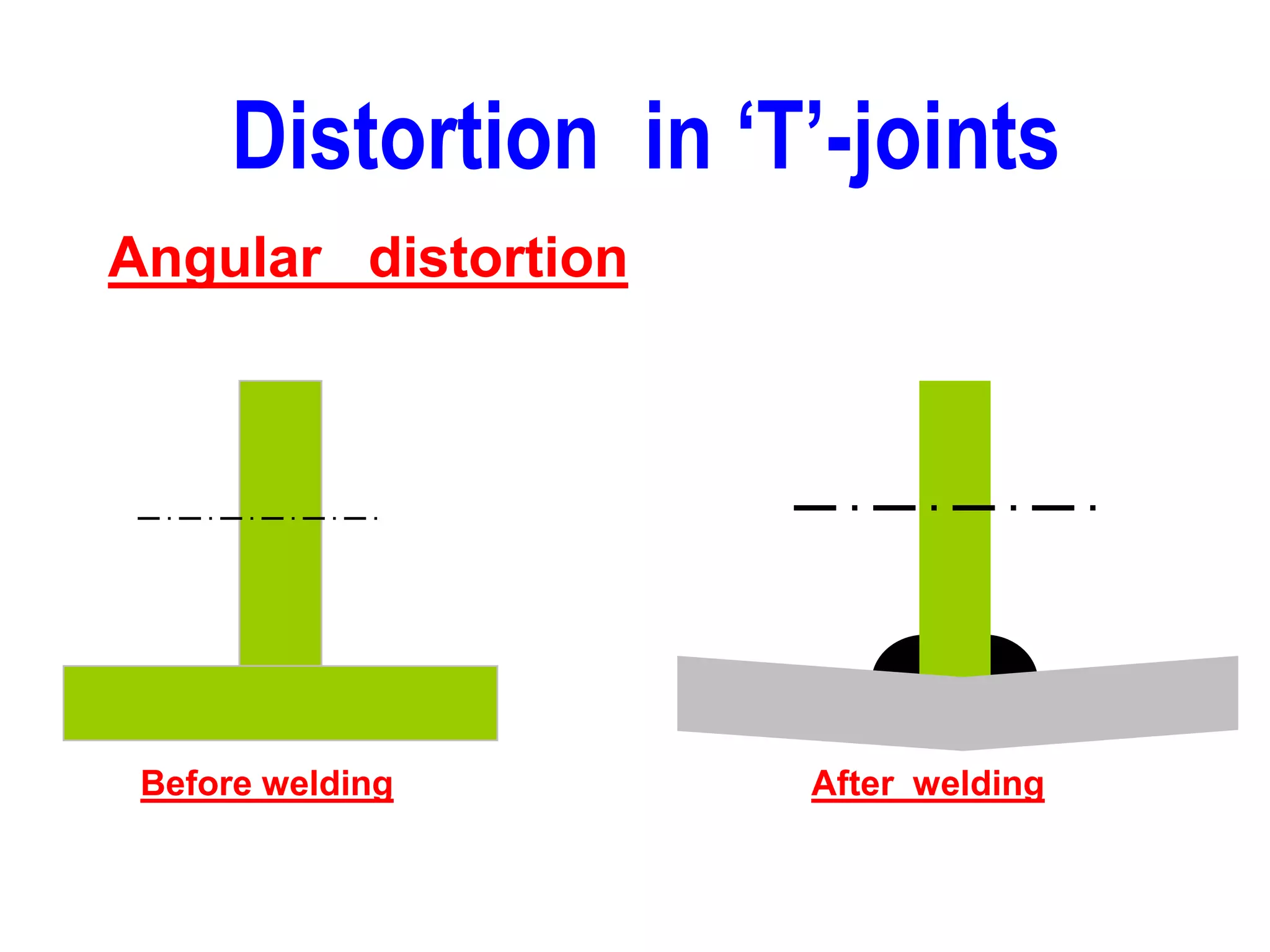 Distortion in ‘T’-joints

Angular distortion

Before welding

After welding